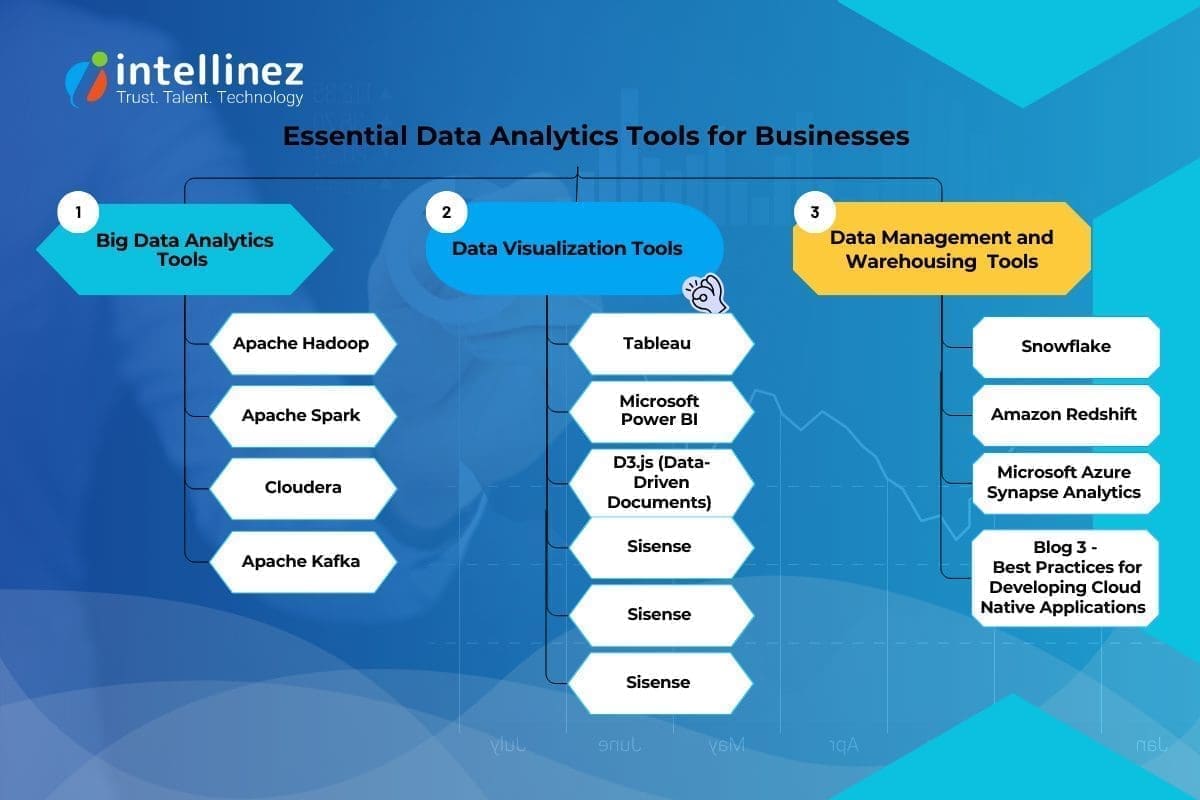 intellinez
Trust. Talent. Technology

Essential Data Analytics Tools for Businesses

1
Big Data Analytics Tools

Apache Hadoop

Apache Spark

Cloudera

Apache Kafka

2
Data Visualization Tools

Tableau

Microsoft Power BI

D3.js (Data-Driven Documents)

Sisense

Sisense

Sisense

3
Data Management and Warehousing Tools

Snowflake

Amazon Redshift

Microsoft Azure Synapse Analytics

Blog 3 - Best Practices for Developing Cloud Native Applications

July June May Apr Jan